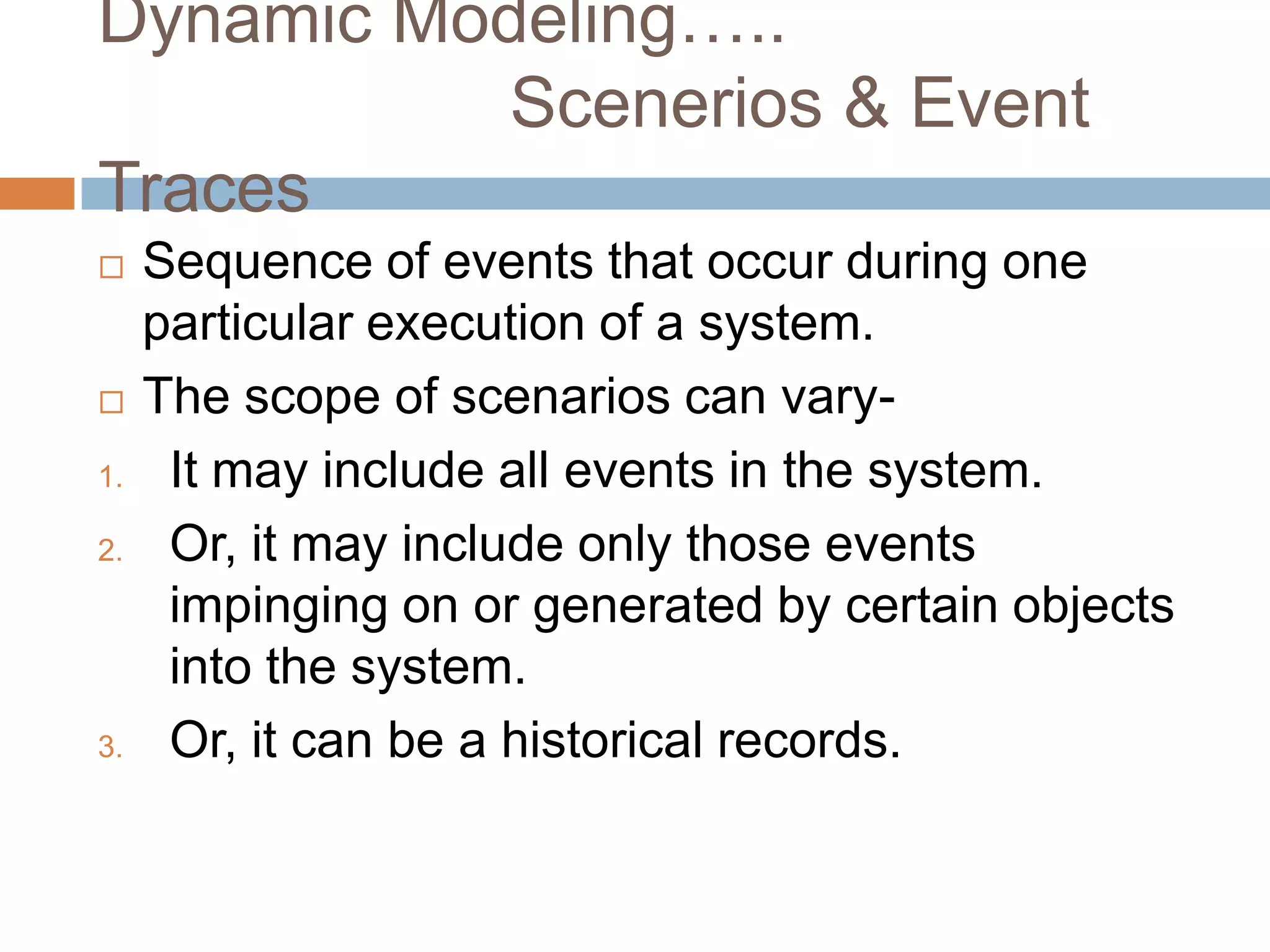 Dynamic Modeling…..
Scenerios & Event Traces

□ Sequence of events that occur during one particular execution of a system.

□ The scope of scenarios can vary-

1. It may include all events in the system.

2. Or, it may include only those events impinging on or generated by certain objects into the system.

3. Or, it can be a historical records.